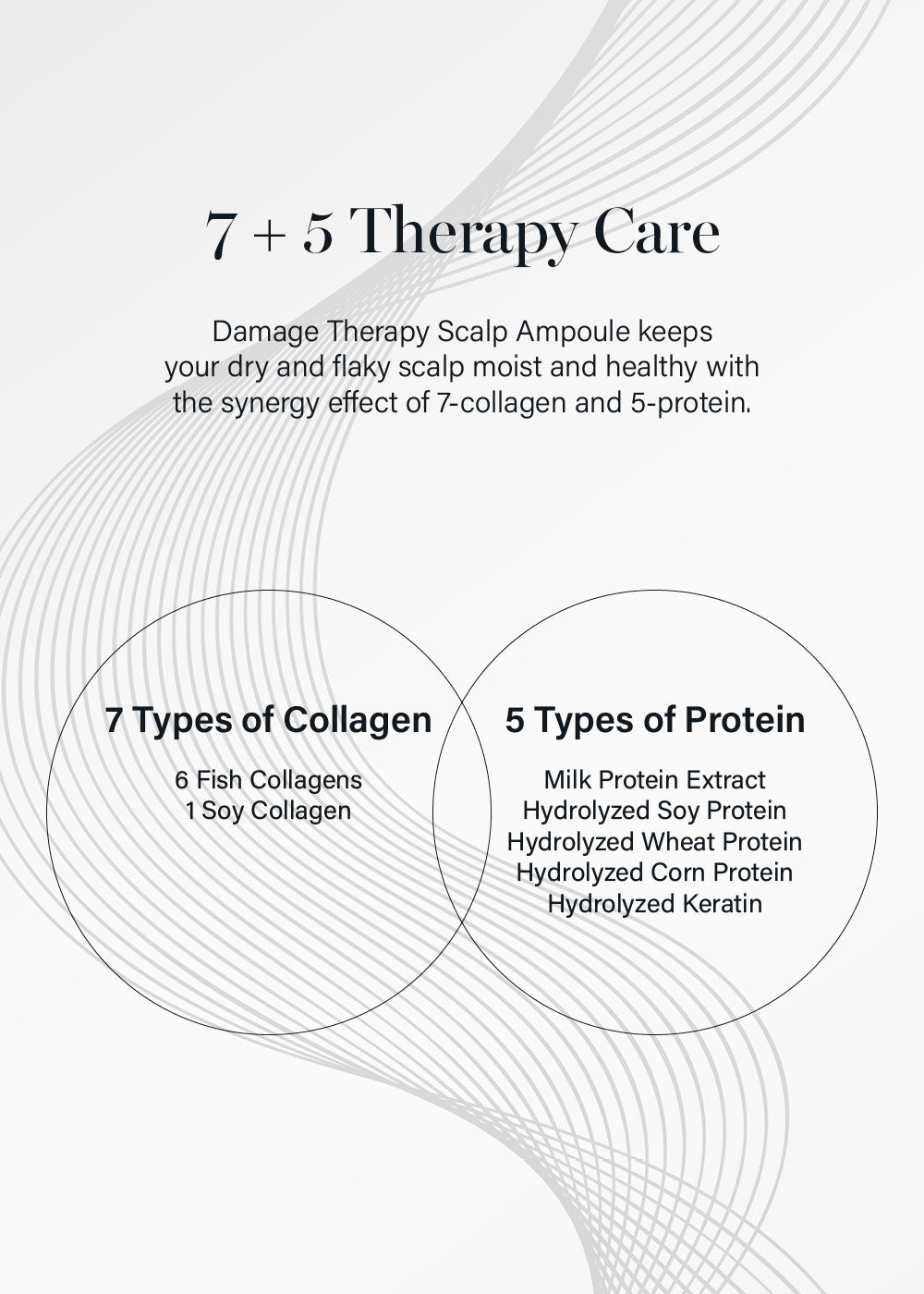 7 + 5 Therapy Care

Damage Therapy Scalp Ampoule keeps your dry and flaky scalp moist and healthy with the synergy effect of 7-collagen and 5-protein.

7 Types of Collagen

6 Fish Collagens
1 Soy Collagen

5 Types of Protein

Milk Protein Extract
Hydrolyzed Soy Protein
Hydrolyzed Wheat Protein
Hydrolyzed Corn Protein
Hydrolyzed Keratin